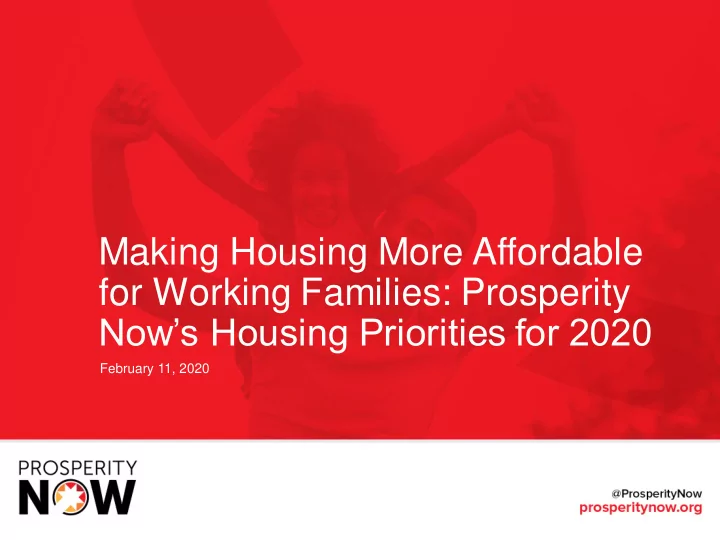 Making Housing More Affordable for Working Families: Prosperity Now's Housing Priorities for 2020

February 11, 2020

PROSPERITY NOW

@ProsperityNow
prosperitynow.org